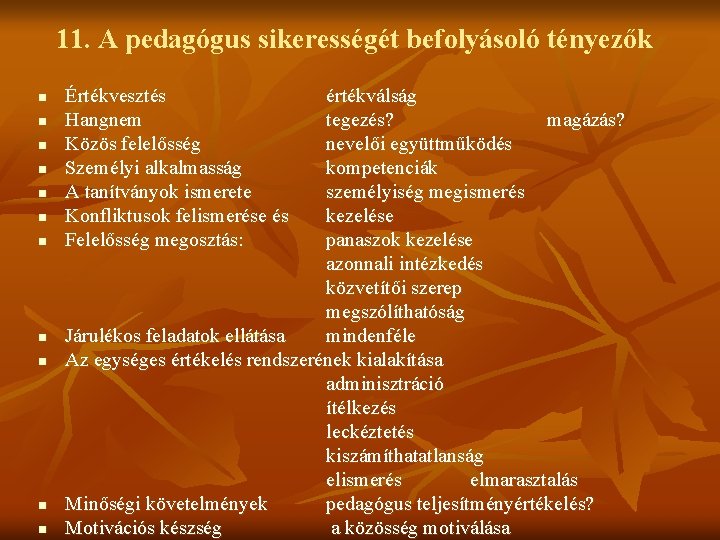 11. A pedagógus sikerességét befolyásoló tényezők

- Értékvesztés értékválság
- Hangnem tegezés? magázás?
- Közös felelősség nevelői együttműködés
- Személyi alkalmasság kompetenciák
- A tanítványok ismerete személyiség megismerés
- Konfliktusok felismerése és kezelése
- Felelősség megosztás: panaszok kezelése
azonnali intézkedés
közvetítői szerep
megszólíthatóság
- Járulékos feladatok ellátása mindenféle
- Az egységes értékelés rendszerének kialakítása
adminisztráció
ítélkezés
leckéztetés
kiszámíthatatlanság
elismerés elmarasztalás
- Minőségi követelmények pedagógus teljesítményértékelés?
- Motivációs készség a közösség motiválása